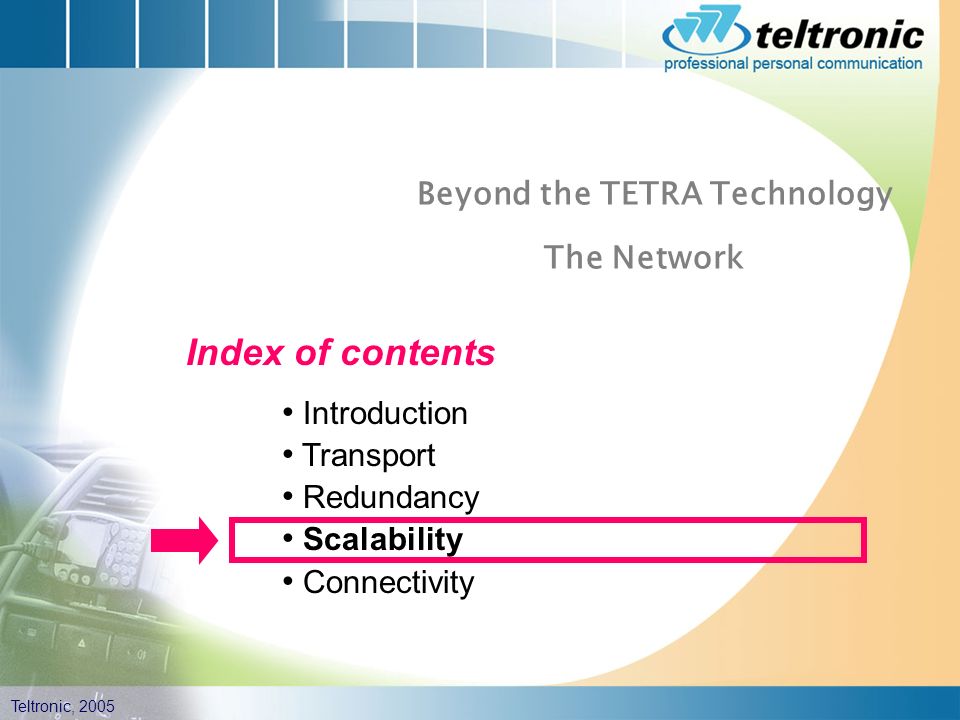 teltronic
professional personal communication

Beyond the TETRA Technology

The Network

Index of contents

• Introduction
• Transport
• Redundancy
• Scalability
• Connectivity

Teltronic, 2005